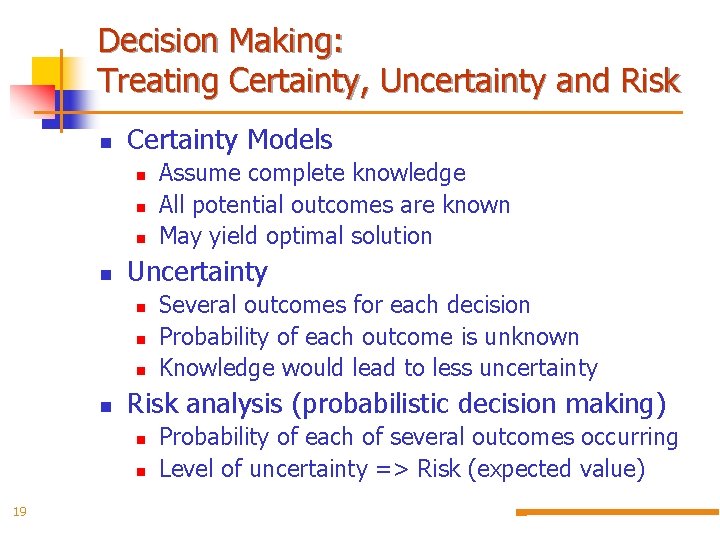 Decision Making:
Treating Certainty, Uncertainty and Risk

- Certainty Models
  - Assume complete knowledge
  - All potential outcomes are known
  - May yield optimal solution
- Uncertainty
  - Several outcomes for each decision
  - Probability of each outcome is unknown
  - Knowledge would lead to less uncertainty
- Risk analysis (probabilistic decision making)
  - Probability of each of several outcomes occurring
  - Level of uncertainty => Risk (expected value)

19